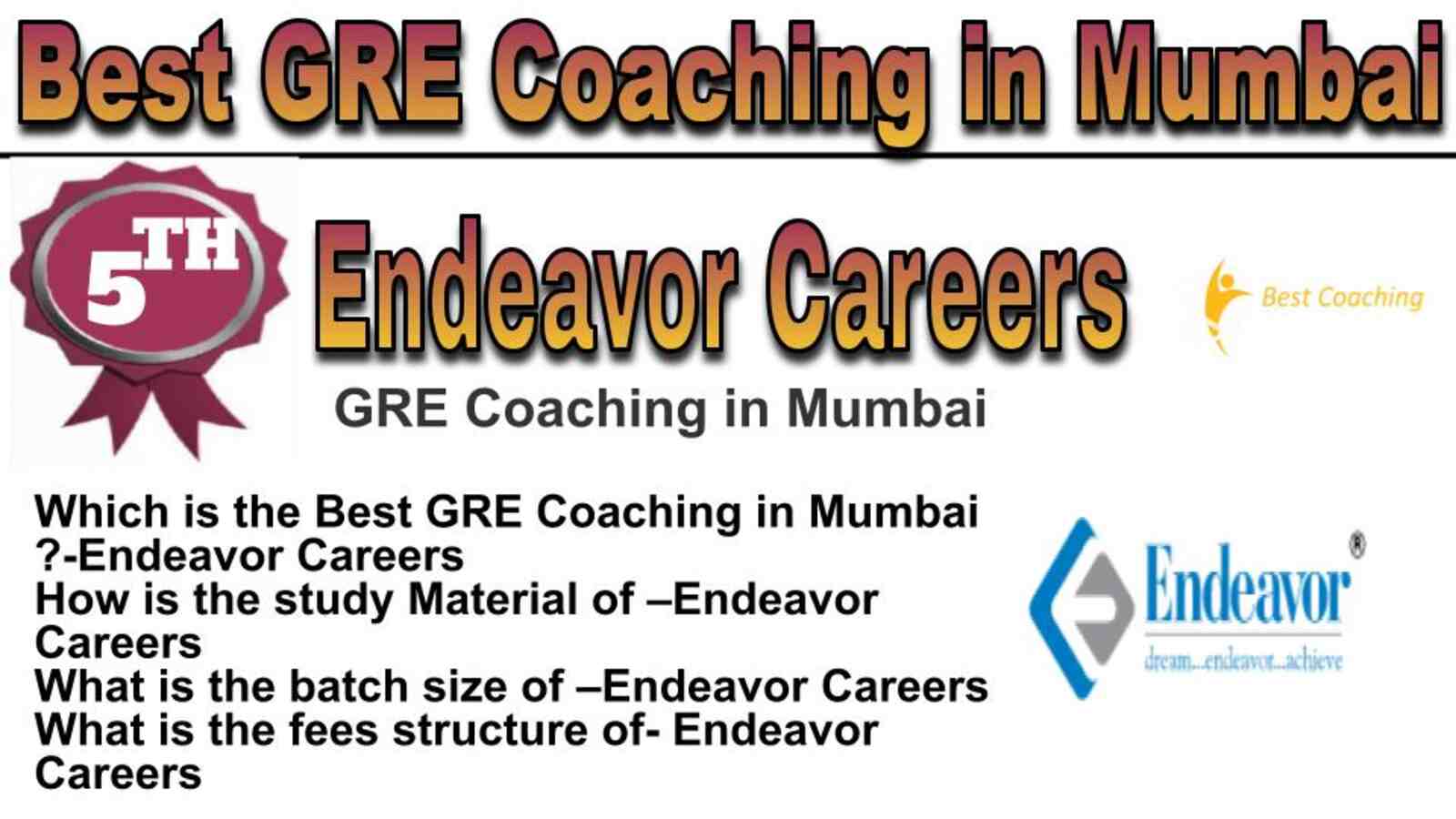 Best GRE Coaching in Mumbai

5TH

Endeavor Careers

Best Coaching

GRE Coaching in Mumbai

Which is the Best GRE Coaching in Mumbai ?-Endeavor Careers
How is the study Material of –Endeavor Careers
What is the batch size of –Endeavor Careers
What is the fees structure of- Endeavor Careers

Endeavor®
dream...endeavor...achieve